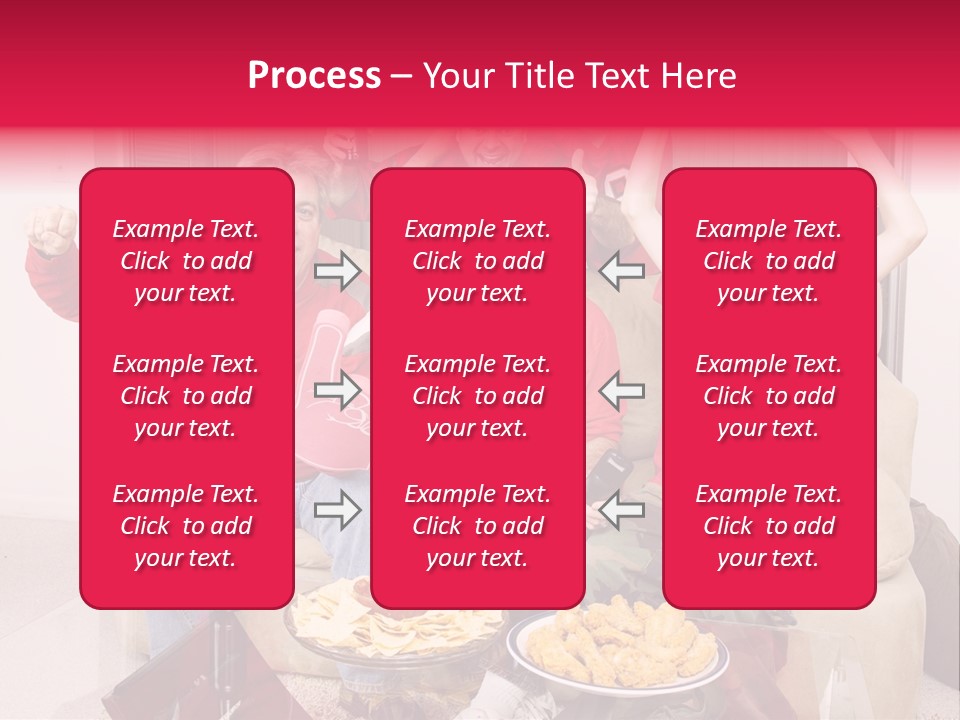 Process – Your Title Text Here

Example Text. Click to add your text.

Example Text. Click to add your text.

Example Text. Click to add your text.

Example Text. Click to add your text.

Example Text. Click to add your text.

Example Text. Click to add your text.

Example Text. Click to add your text.

Example Text. Click to add your text.

Example Text. Click to add your text.